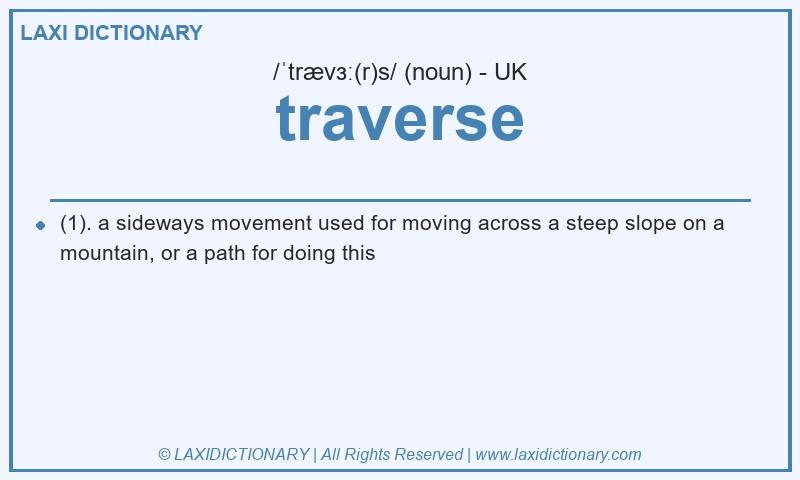 LAXI DICTIONARY

/ˈtrævɜː(r)s/ (noun) - UK

traverse

(1). a sideways movement used for moving across a steep slope on a mountain, or a path for doing this

© LAXIDICTIONARY | All Rights Reserved | www.laxidictionary.com